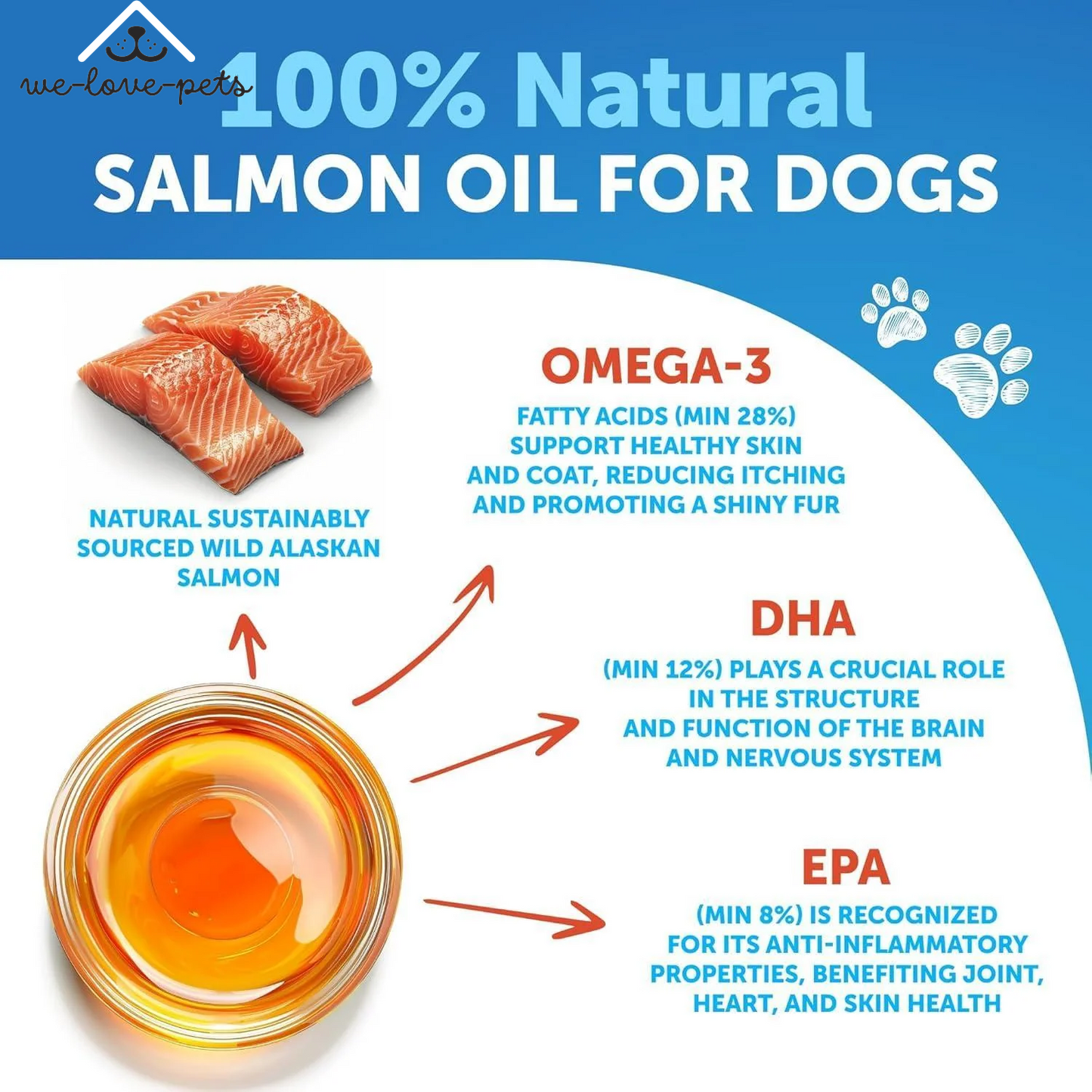 we-love-pets

100% Natural
SALMON OIL FOR DOGS

NATURAL SUSTAINABLY SOURCED WILD ALASKAN SALMON

OMEGA-3
FATTY ACIDS (MIN 28%) SUPPORT HEALTHY SKIN AND COAT, REDUCING ITCHING AND PROMOTING A SHINY FUR

DHA
(MIN 12%) PLAYS A CRUCIAL ROLE IN THE STRUCTURE AND FUNCTION OF THE BRAIN AND NERVOUS SYSTEM

EPA
(MIN 8%) IS RECOGNIZED FOR ITS ANTI-INFLAMMATORY PROPERTIES, BENEFITING JOINT, HEART, AND SKIN HEALTH